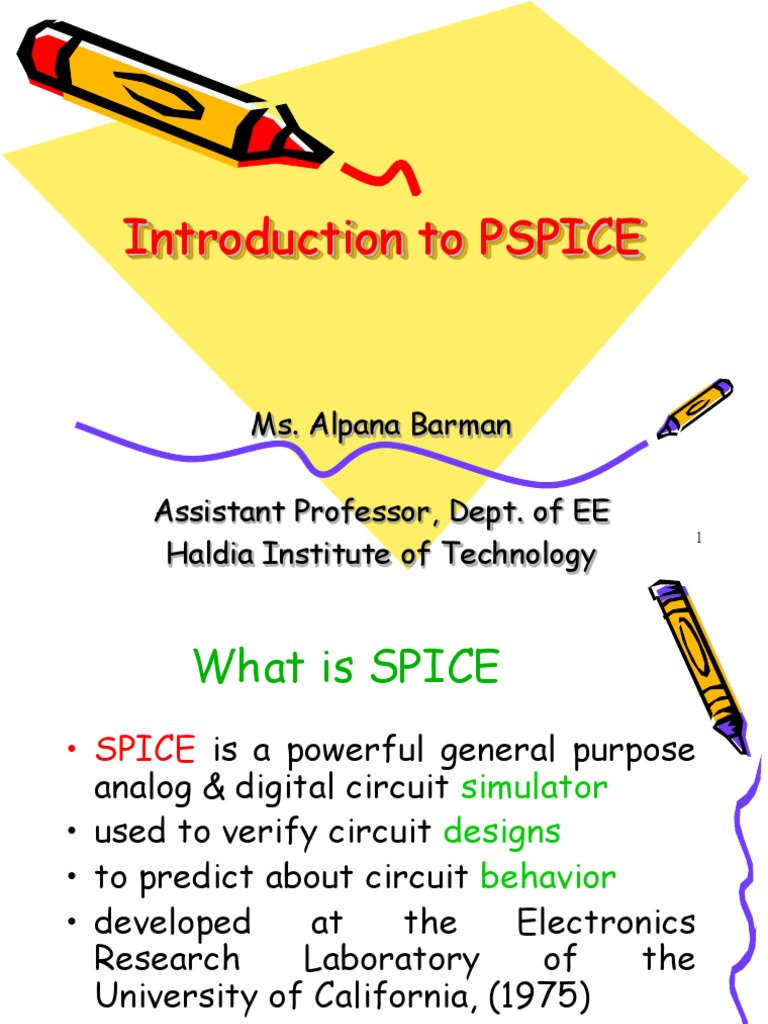 Introduction to PSPICE

Ms. Alpana Barman

Assistant Professor, Dept. of EE
Haldia Institute of Technology

1

What is SPICE

• SPICE is a powerful general purpose analog & digital circuit simulator
• used to verify circuit designs
• to predict about circuit behavior
• developed at the Electronics Research Laboratory of the University of California, (1975)